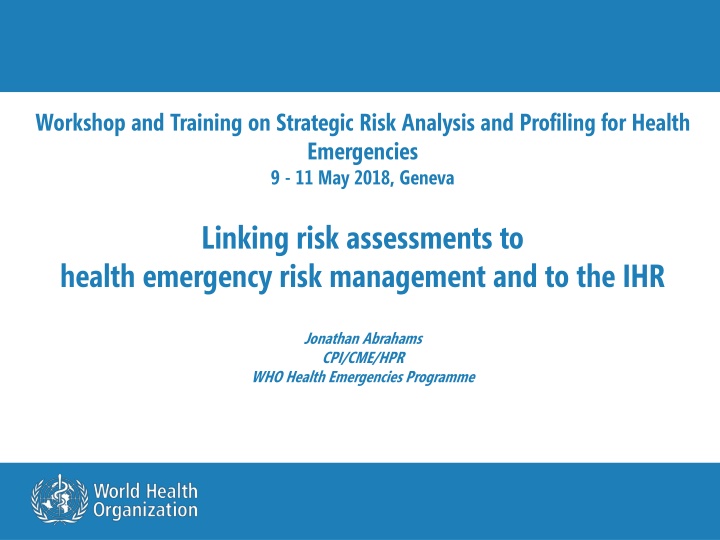 Workshop and Training on Strategic Risk Analysis and Profiling for Health Emergencies
9 - 11 May 2018, Geneva

Linking risk assessments to
health emergency risk management and to the IHR

Jonathan Abrahams
CPI/CME/HPR
WHO Health Emergencies Programme

World Health Organization